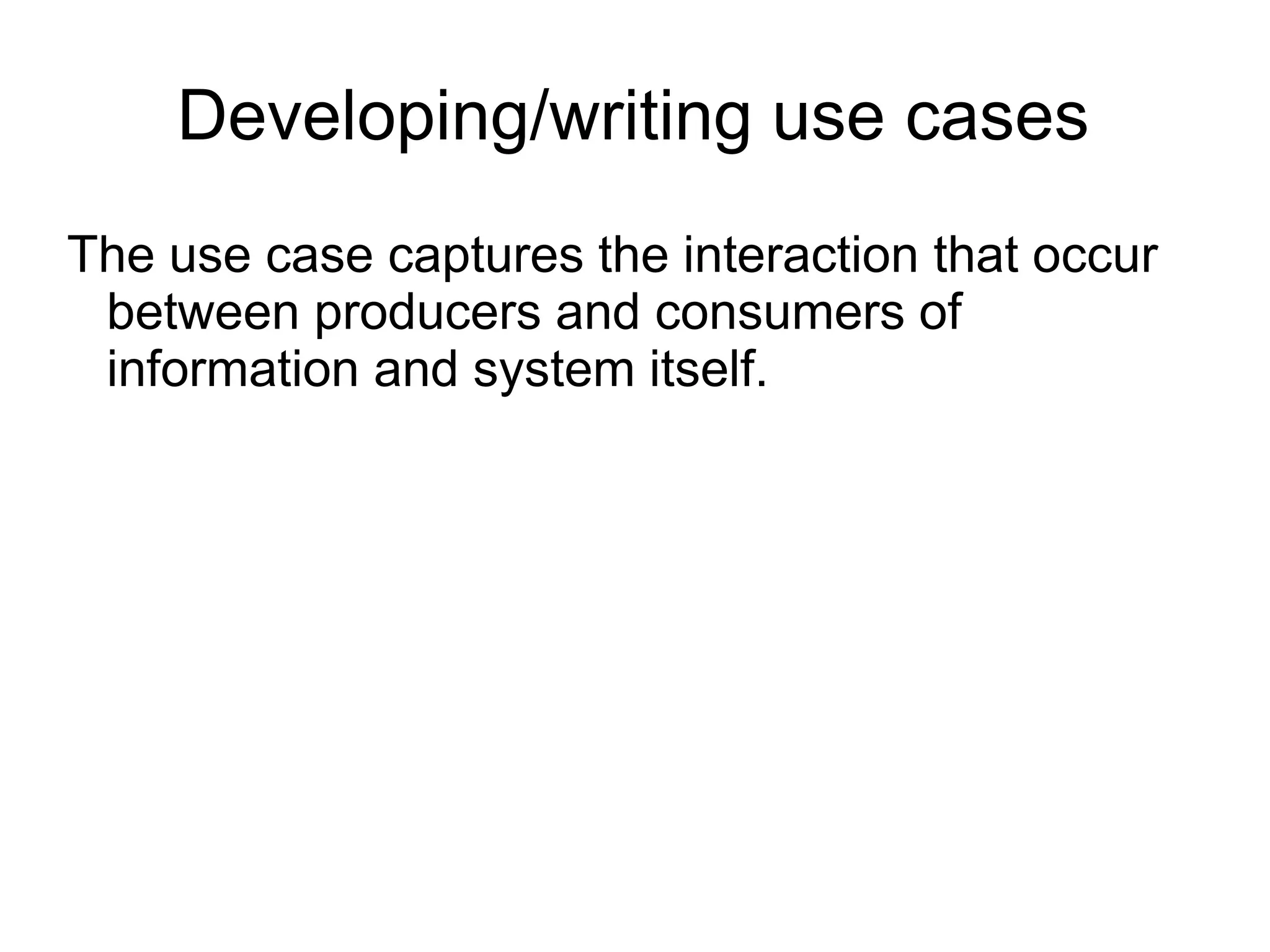 Developing/writing use cases

The use case captures the interaction that occur between producers and consumers of information and system itself.